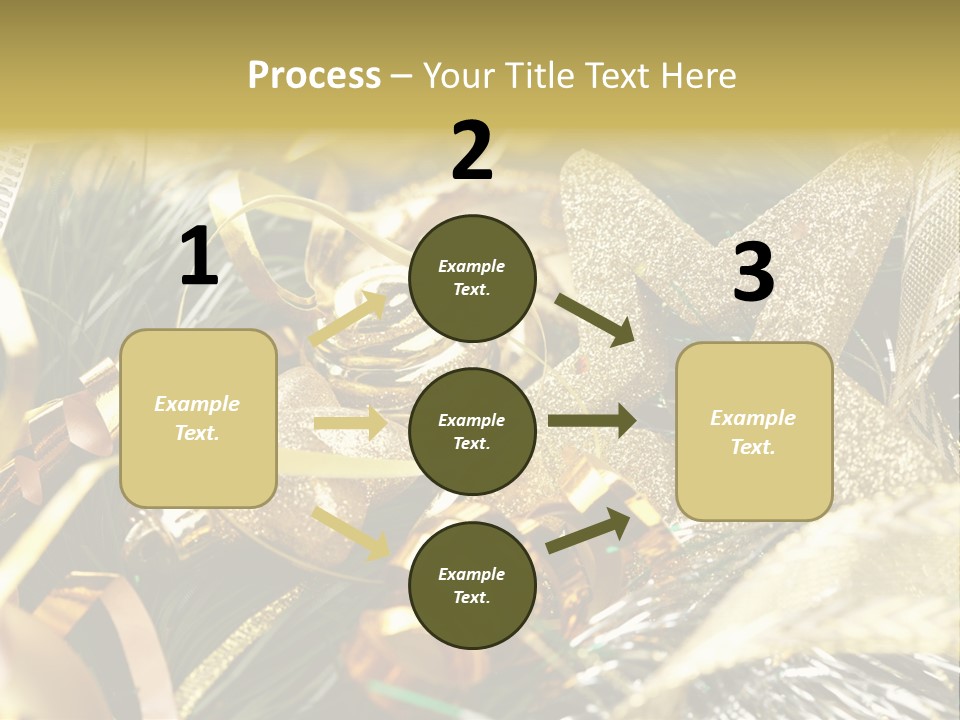 Process – Your Title Text Here

1

Example Text.

2

Example Text.

Example Text.

Example Text.

3

Example Text.